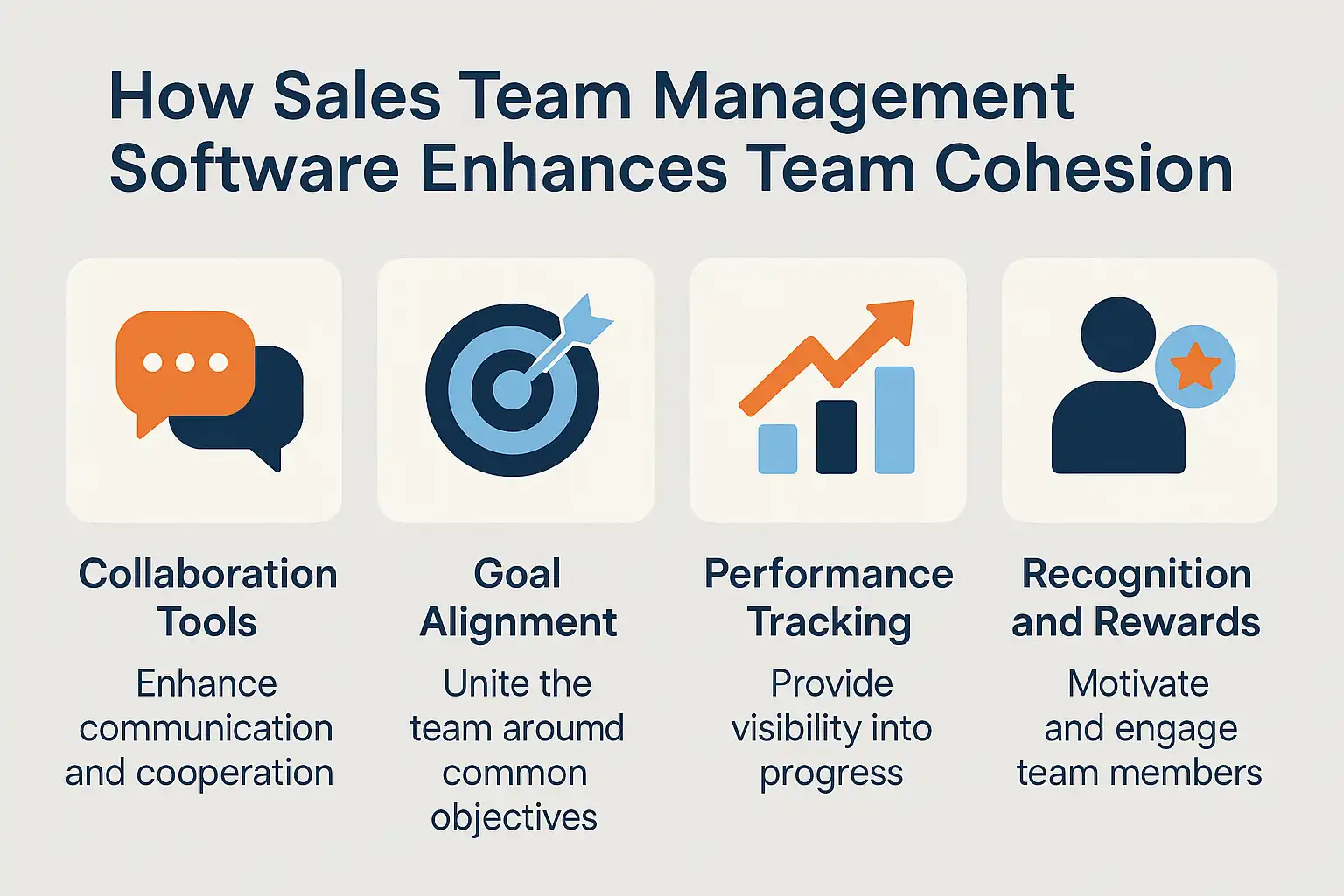 How Sales Team Management Software Enhances Team Cohesion

Collaboration Tools

Enhance communication and cooperation

Goal Alignment

Unite the team aroumd common objectives

Performance Tracking

Provide visibility into progress

Recognition and Rewards

Motivate and engage team members